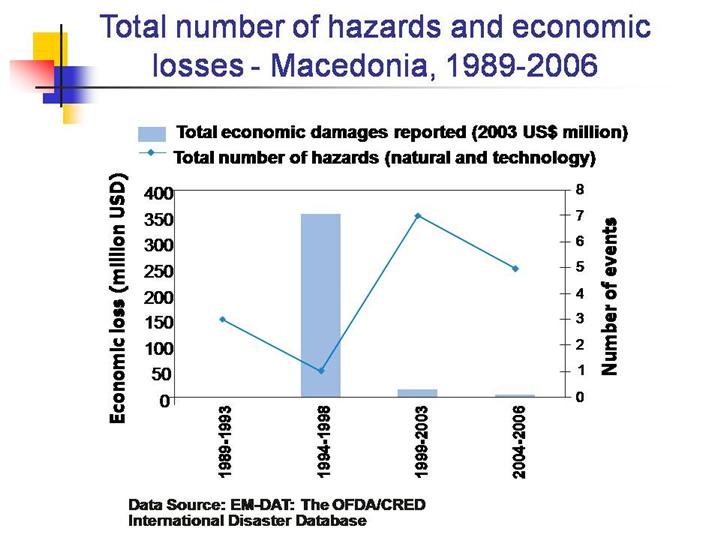 Total number of hazards and economic losses - Macedonia, 1989-2006

Total economic damages reported (2003 US$ million)
Total number of hazards (natural and technology)

Economic loss (million USD)
400
350
300
250
200
150
100
50
0

Number of events
8
7
6
5
4
3
2
1
0

1989-1993
1994-1998
1999-2003
2004-2006

Data Source: EM-DAT: The OFDA/CRED International Disaster Database